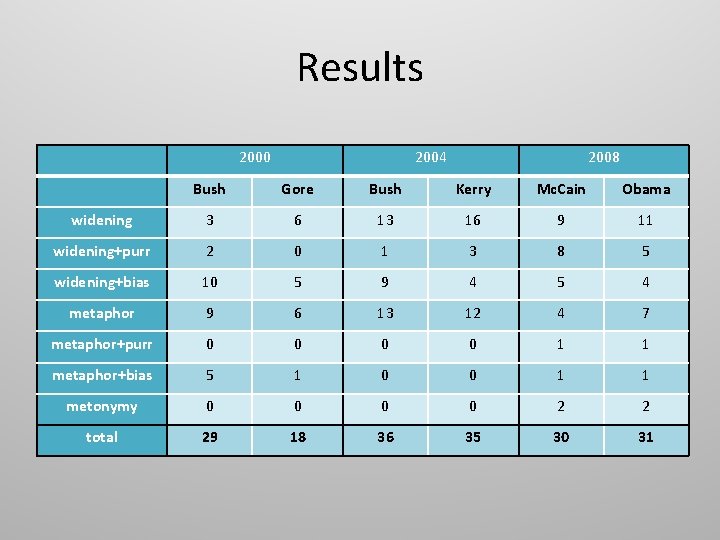 Results

| | 2000 | | 2004 | | 2008 | |
|---|---|---|---|---|---|---|
| | Bush | Gore | Bush | Kerry | McCain | Obama |
| widening | 3 | 6 | 13 | 16 | 9 | 11 |
| widening+purr | 2 | 0 | 1 | 3 | 8 | 5 |
| widening+bias | 10 | 5 | 9 | 4 | 5 | 4 |
| metaphor | 9 | 6 | 13 | 12 | 4 | 7 |
| metaphor+purr | 0 | 0 | 0 | 0 | 1 | 1 |
| metaphor+bias | 5 | 1 | 0 | 0 | 1 | 1 |
| metonymy | 0 | 0 | 0 | 0 | 2 | 2 |
| total | 29 | 18 | 36 | 35 | 30 | 31 |